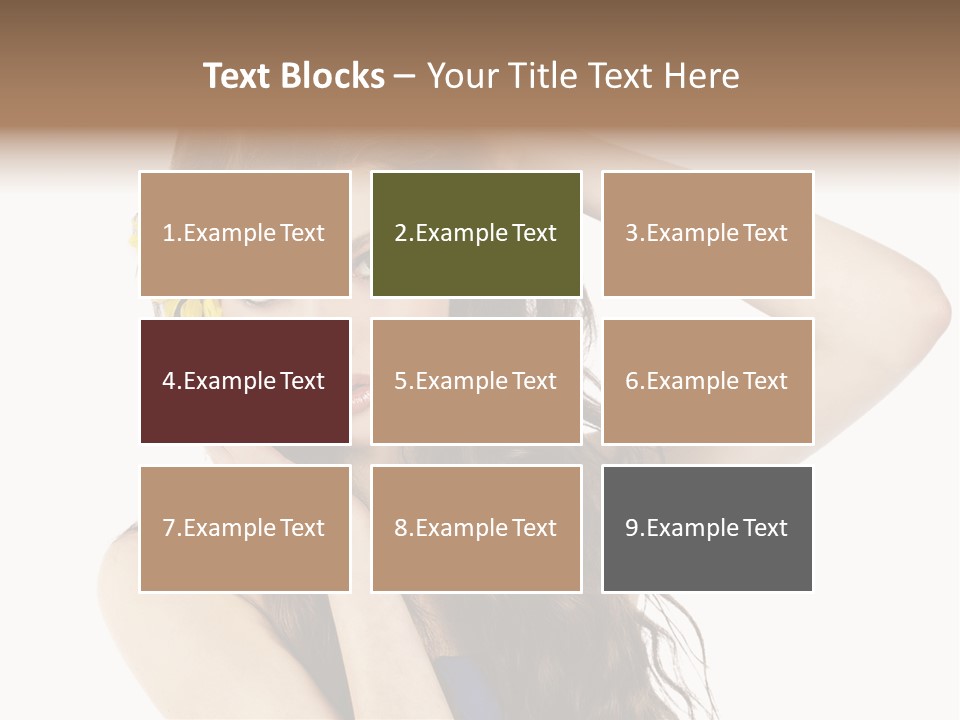 Text Blocks – Your Title Text Here

1.Example Text

2.Example Text

3.Example Text

4.Example Text

5.Example Text

6.Example Text

7.Example Text

8.Example Text

9.Example Text